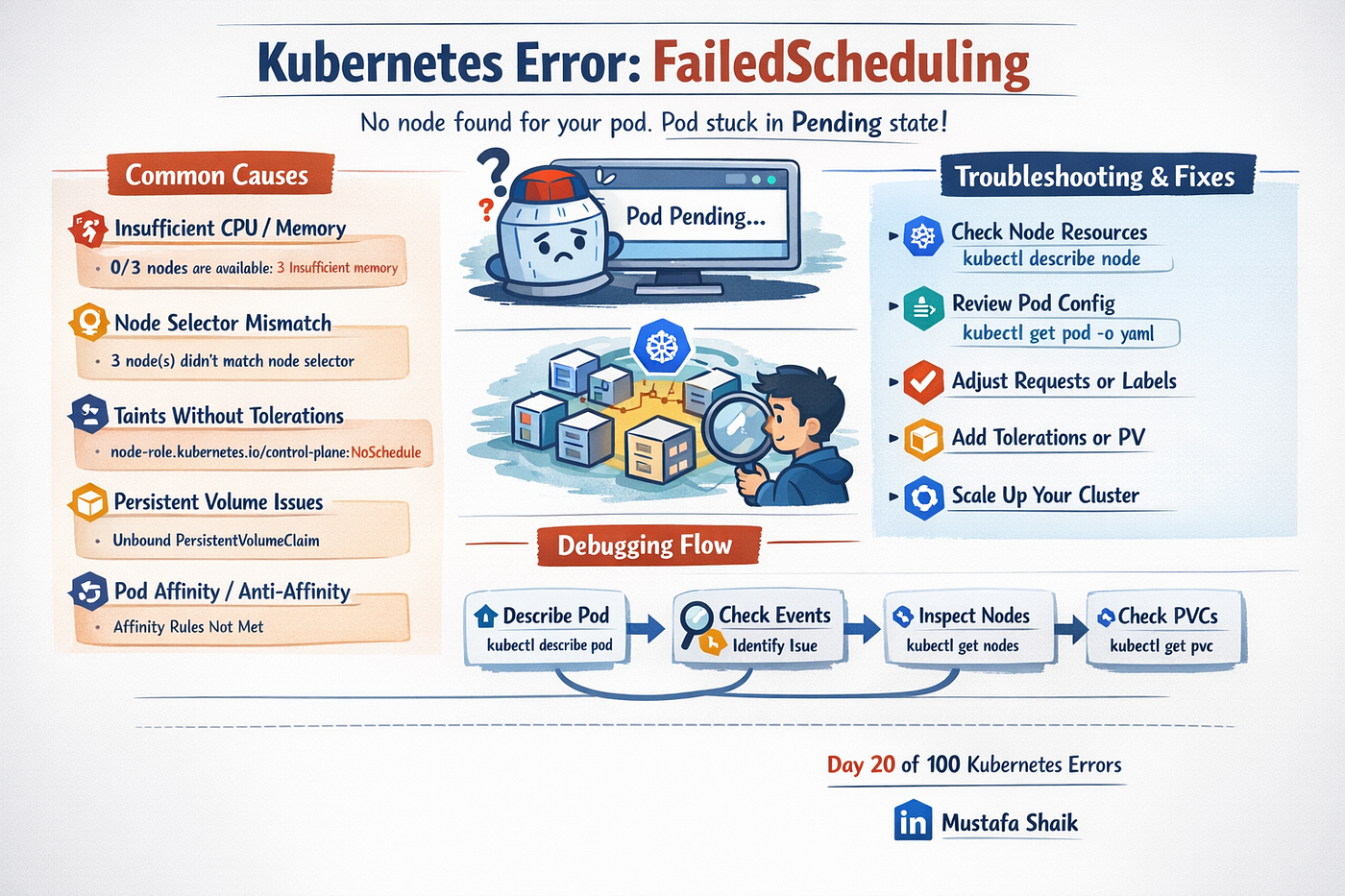 Kubernetes Error: FailedScheduling

No node found for your pod. Pod stuck in Pending state!

Common Causes

Insufficient CPU / Memory
• 0/3 nodes are available: 3 Insufficient memory

Node Selector Mismatch
• 3 node(s) didn't match node selector

Taints Without Tolerations
• node-role.kubernetes.io/control-plane:NoSchedule

Persistent Volume Issues
• Unbound PersistentVolumeClaim

Pod Affinity / Anti-Affinity
• Affinity Rules Not Met

Pod Pending...

Troubleshooting & Fixes

Check Node Resources
kubectl describe node

Review Pod Config
kubectl get pod -o yaml

Adjust Requests or Labels

Add Tolerations or PV

Scale Up Your Cluster

Debugging Flow

Describe Pod
kubectl describe pod

Check Events
Identify Isue

Inspect Nodes
kubectl get nodes

Check PVCs
kubectl get pvc

Day 20 of 100 Kubernetes Errors

in Mustafa Shaik